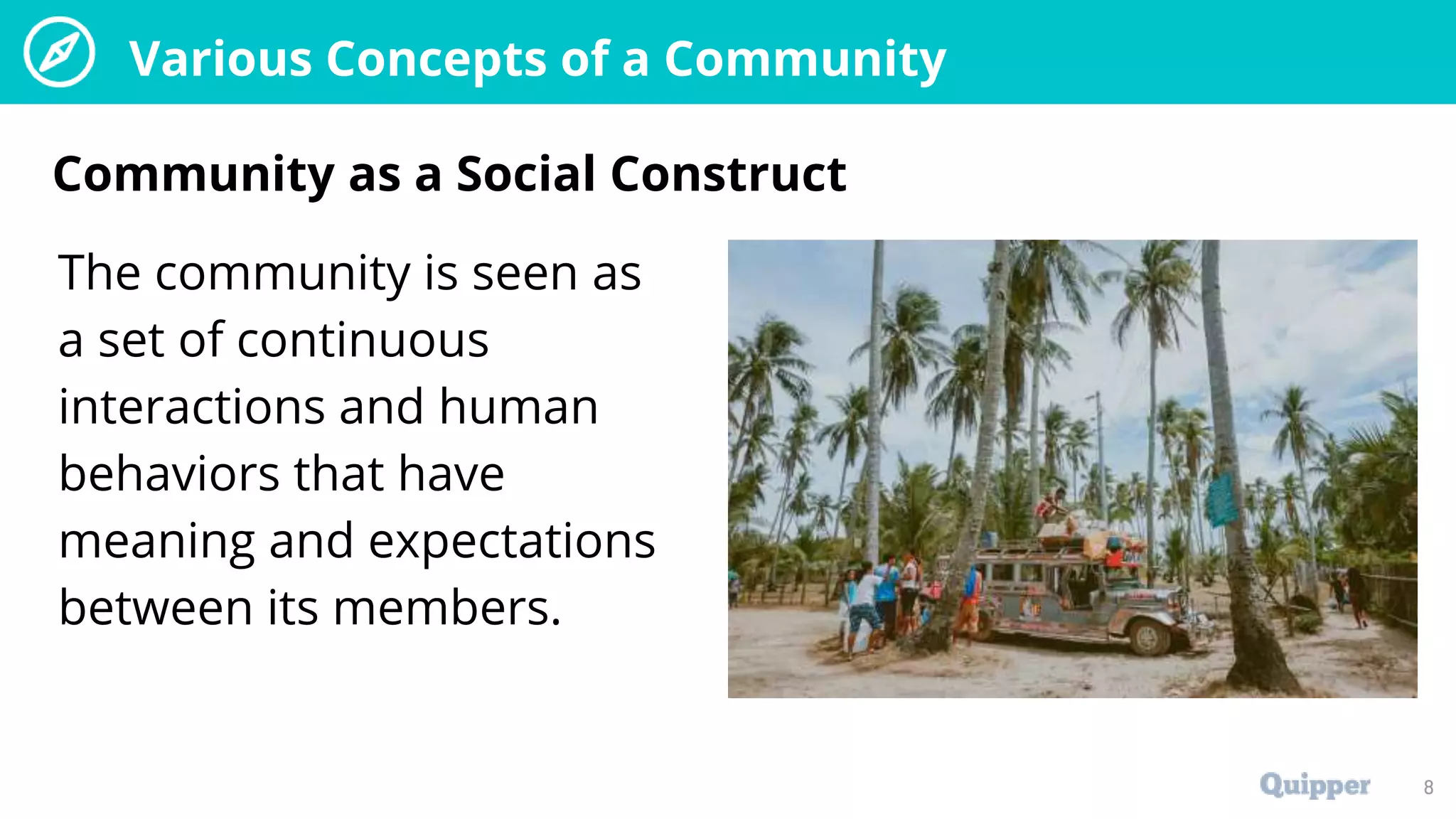 Various Concepts of a Community

Community as a Social Construct

The community is seen as a set of continuous interactions and human behaviors that have meaning and expectations between its members.

Quipper

8